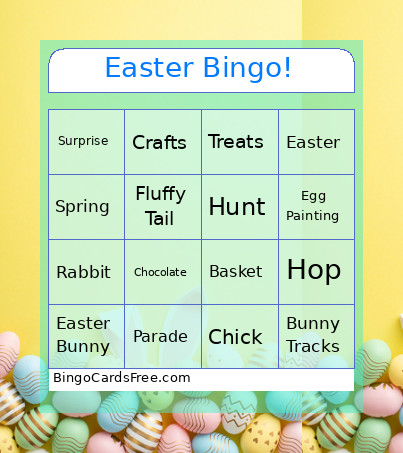 Easter Bingo!

| Surprise | Crafts | Treats | Easter |
|---|---|---|---|
| Spring | Fluffy Tail | Hunt | Egg Painting |
| Rabbit | Chocolate | Basket | Hop |
| Easter Bunny | Parade | Chick | Bunny Tracks |

BingoCardsFree.com